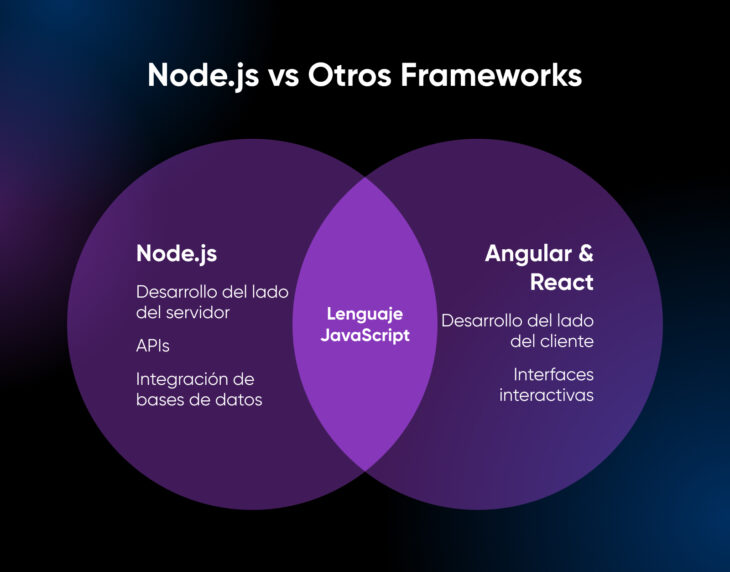 Node.js vs Otros Frameworks

Node.js

Desarrollo del lado del servidor

APIs

Integración de bases de datos

Lenguaje JavaScript

Angular & React

Desarrollo del lado del cliente

Interfaces interactivas